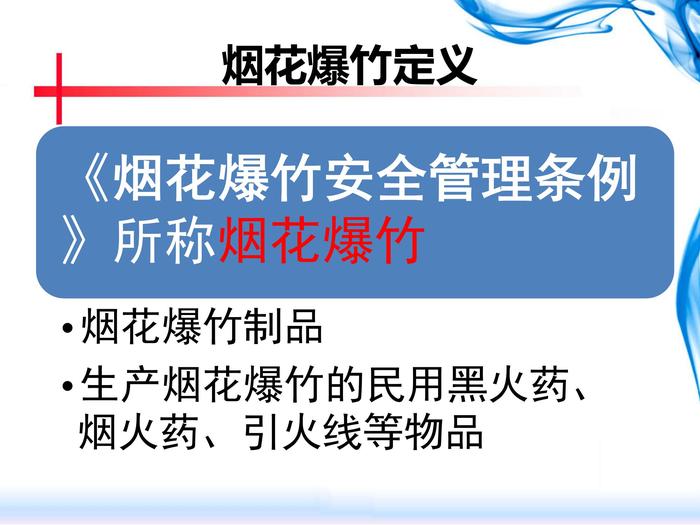 烟花爆竹定义

《烟花爆竹安全管理条例》所称烟花爆竹

• 烟花爆竹制品
• 生产烟花爆竹的民用黑火药、烟火药、引火线等物品